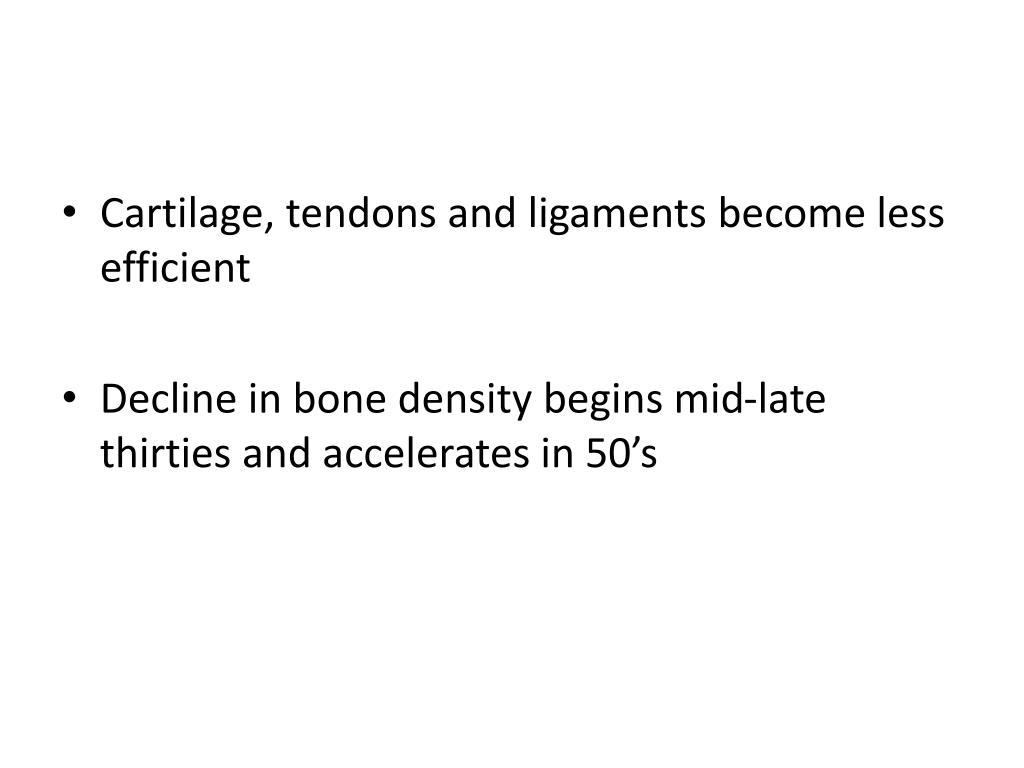 • Cartilage, tendons and ligaments become less efficient

• Decline in bone density begins mid-late thirties and accelerates in 50’s